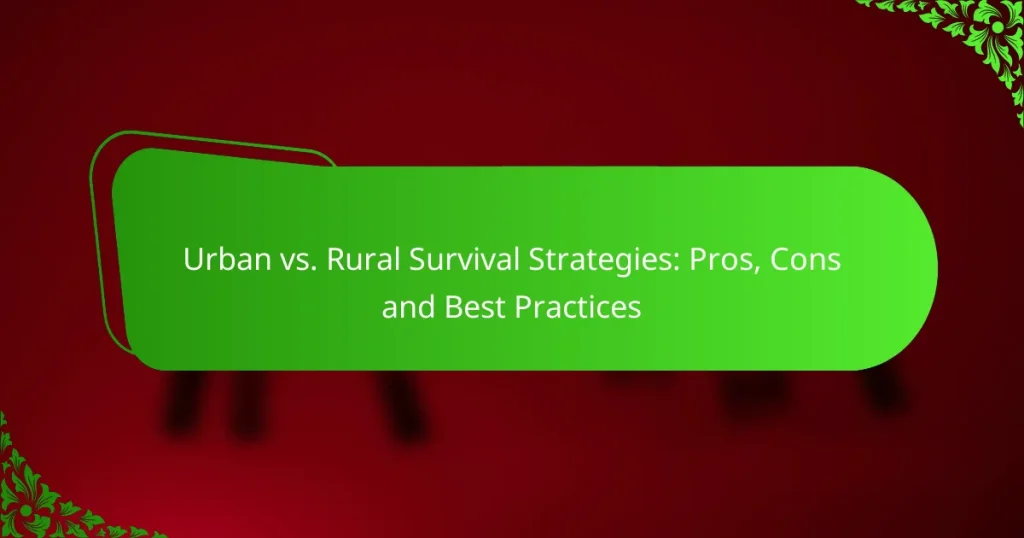 Urban vs. Rural Survival Strategies: Pros, Cons and Best Practices